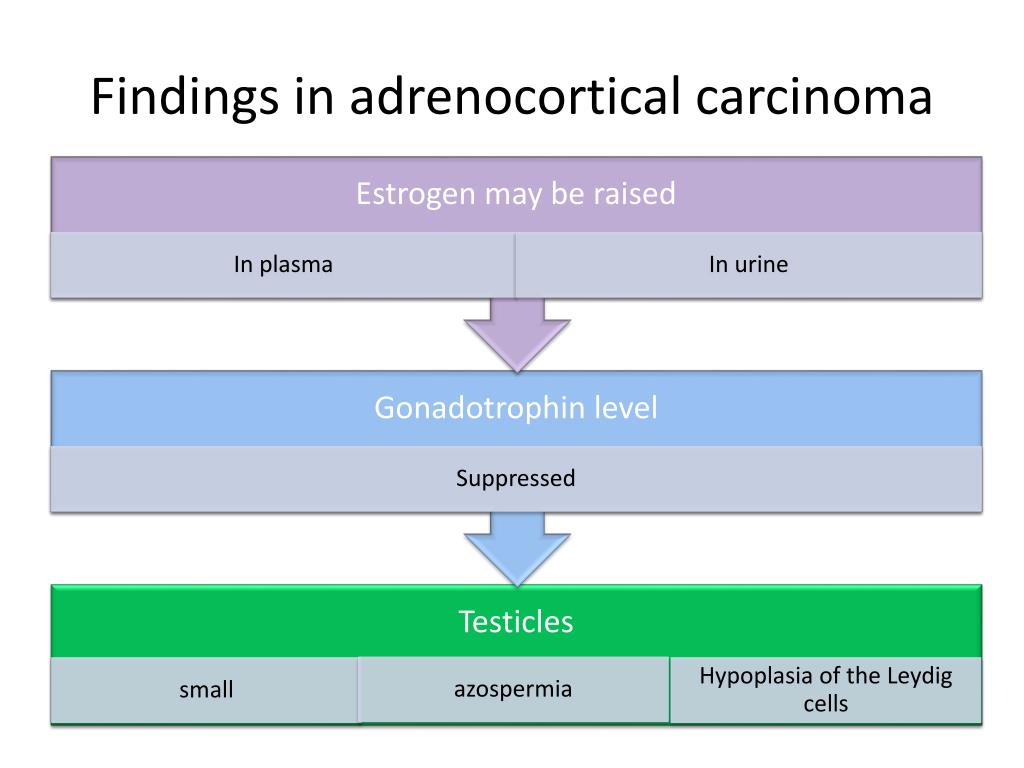 Findings in adrenocortical carcinoma

Estrogen may be raised

In plasma

In urine

Gonadotrophin level

Suppressed

Testicles

small

azospermia

Hypoplasia of the Leydig cells